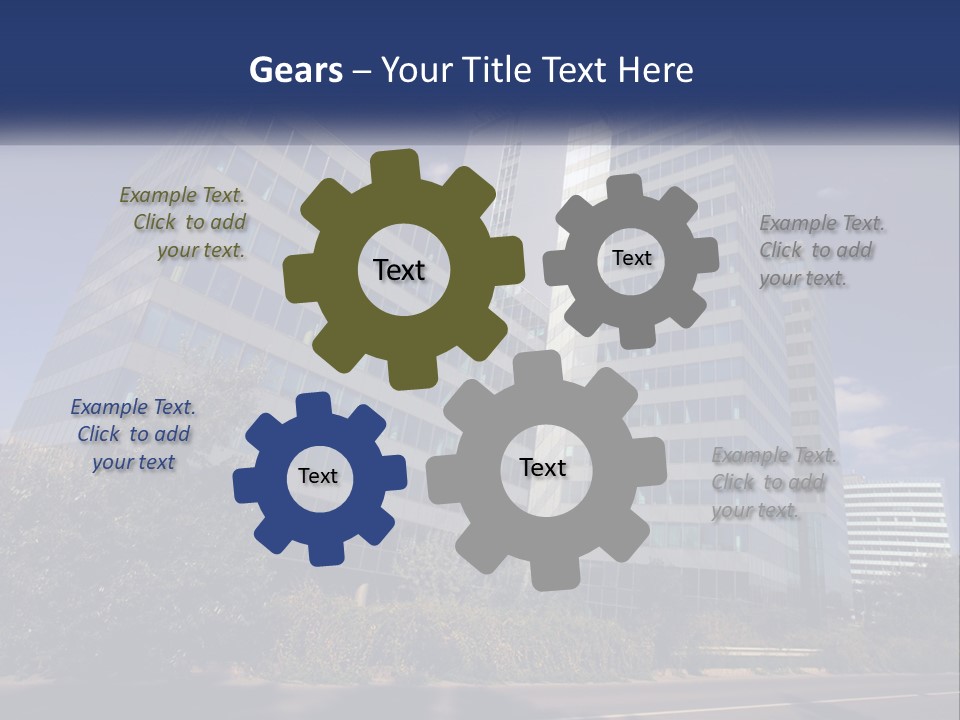 Gears – Your Title Text Here

Example Text. Click to add your text.

Text

Text

Example Text. Click to add your text.

Example Text. Click to add your text

Text

Text

Example Text. Click to add your text.